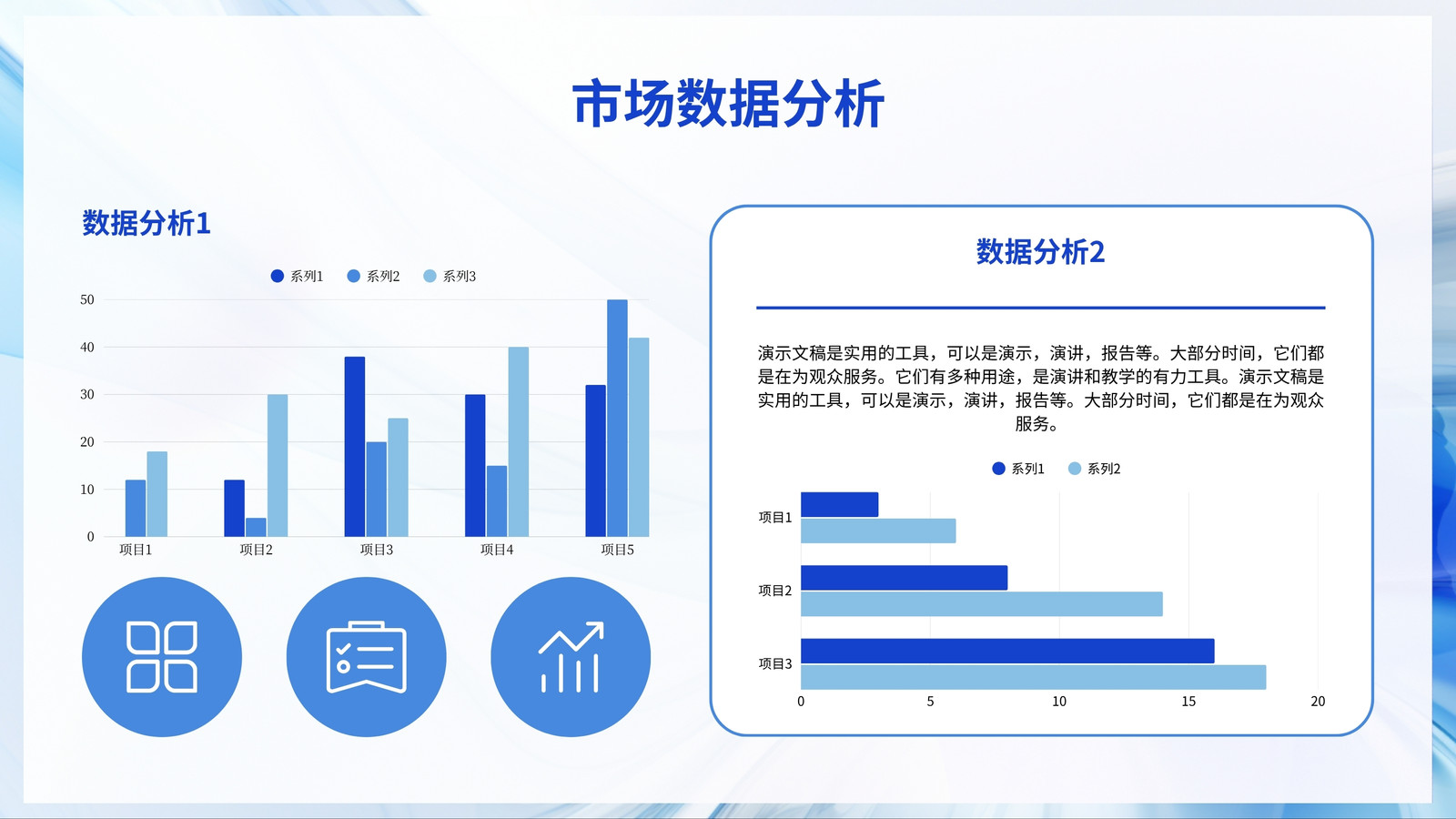 市场数据分析

数据分析1

系列1 系列2 系列3

50
40
30
20
10
0

项目1 项目2 项目3 项目4 项目5

数据分析2

演示文稿是实用的工具，可以是演示，演讲，报告等。大部分时间，它们都是在为观众服务。它们有多种用途，是演讲和教学的有力工具。演示文稿是实用的工具，可以是演示，演讲，报告等。大部分时间，它们都是在为观众服务。

系列1 系列2

项目1
项目2
项目3

0 5 10 15 20